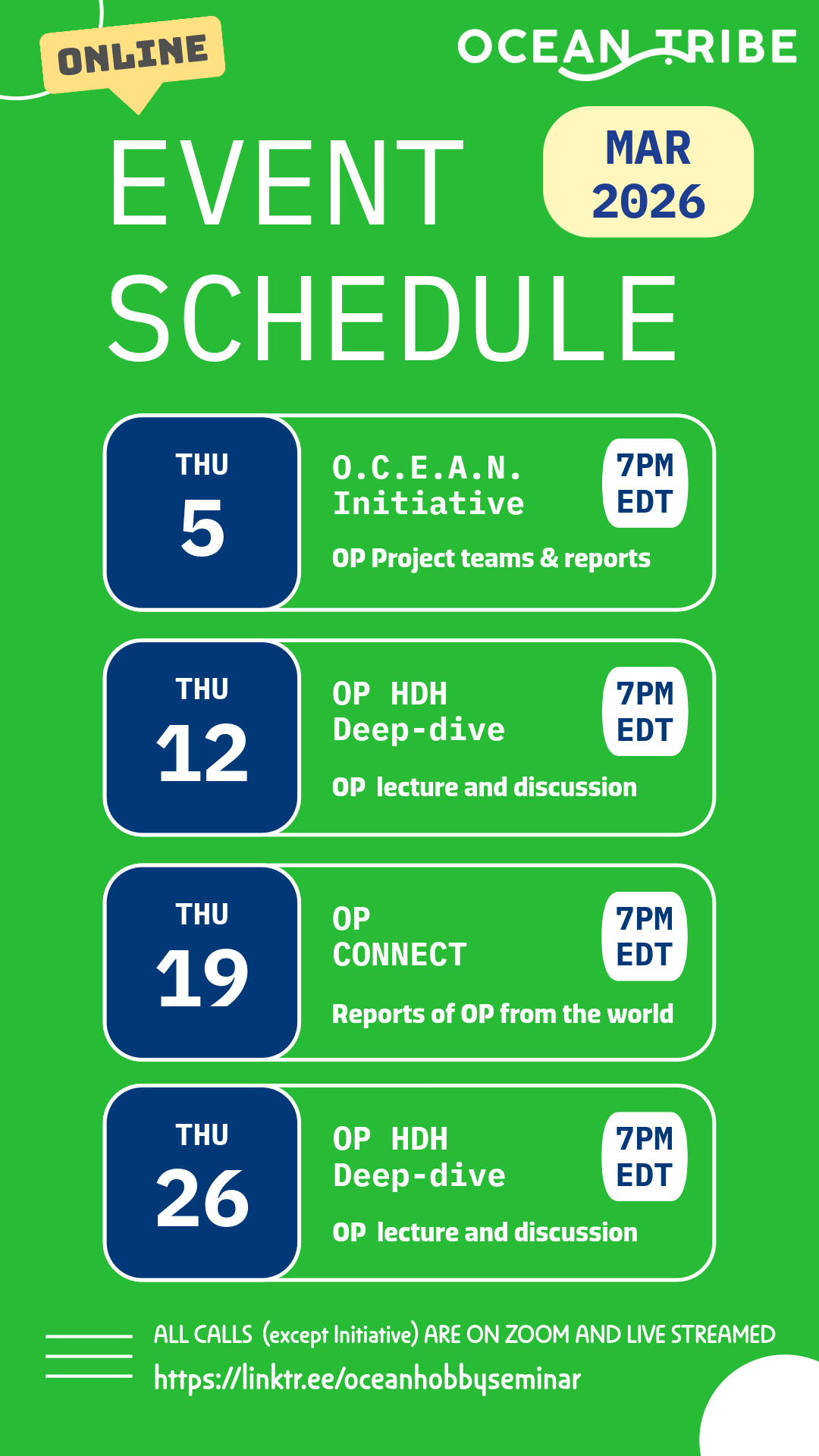 ONLINE

OCEAN TRIBE

EVENT SCHEDULE

MAR 2026

THU 5

O.C.E.A.N. Initiative

7PM EDT

OP Project teams & reports

THU 12

OP HDH Deep-dive

7PM EDT

OP lecture and discussion

THU 19

OP CONNECT

7PM EDT

Reports of OP from the world

THU 26

OP HDH Deep-dive

7PM EDT

OP lecture and discussion

ALL CALLS (except Initiative) ARE ON ZOOM AND LIVE STREAMED
https://linktr.ee/oceanhobbyseminar